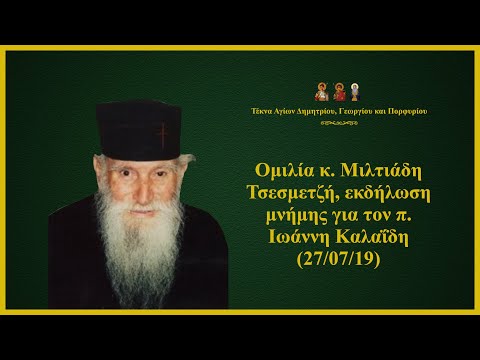 Τέκνα Αγίων Δημητρίου, Γεωργίου και Πορφυρίου

Ομιλία κ. Μιλτιάδη Τσεσμετζή, εκδήλωση μνήμης για τον π. Ιωάννη Καλαΐδη (27/07/19)